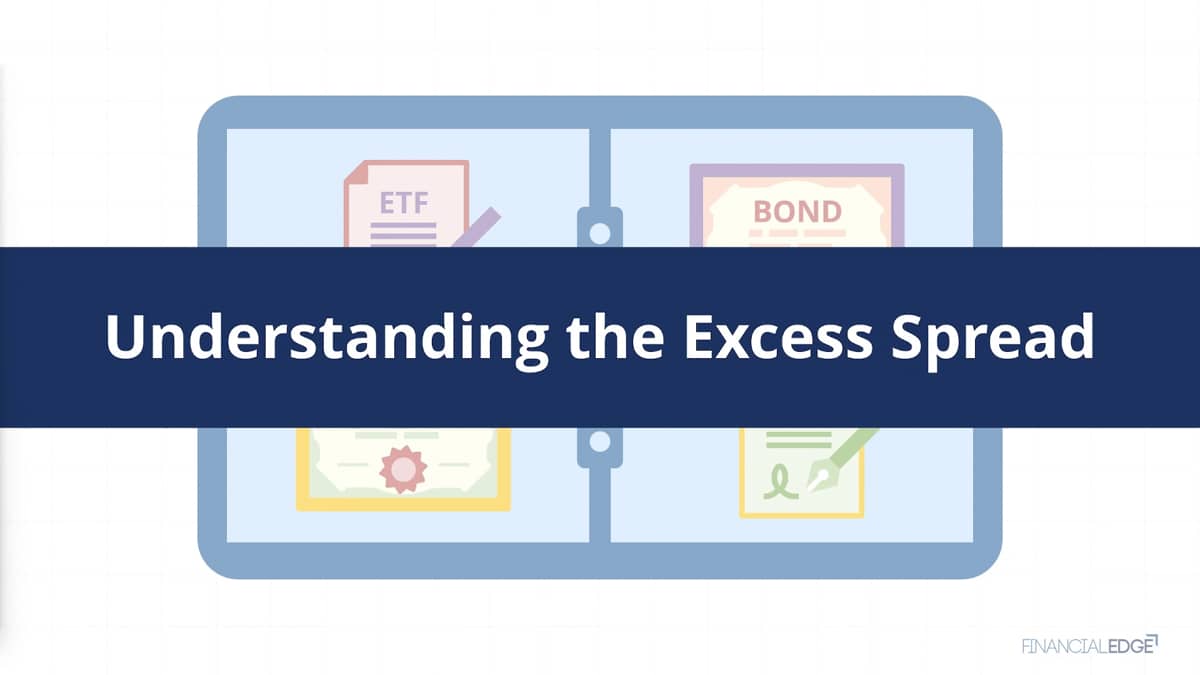 ETF

BOND

Understanding the Excess Spread

FINANCIALEDGE